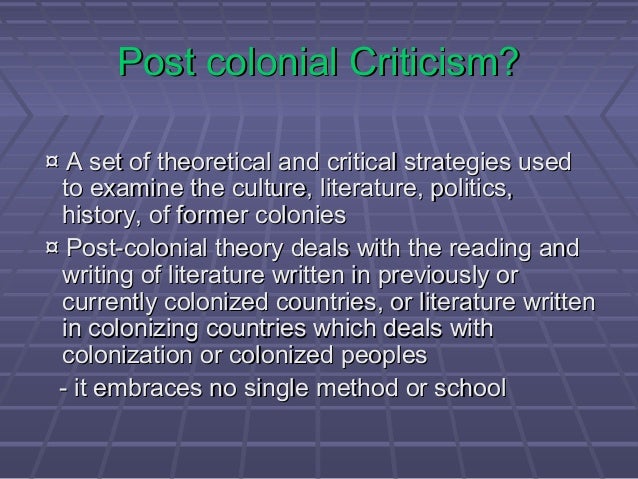 Post colonial Criticism?

¤ A set of theoretical and critical strategies used to examine the culture, literature, politics, history, of former colonies

¤ Post-colonial theory deals with the reading and writing of literature written in previously or currently colonized countries, or literature written in colonizing countries which deals with colonization or colonized peoples

- it embraces no single method or school